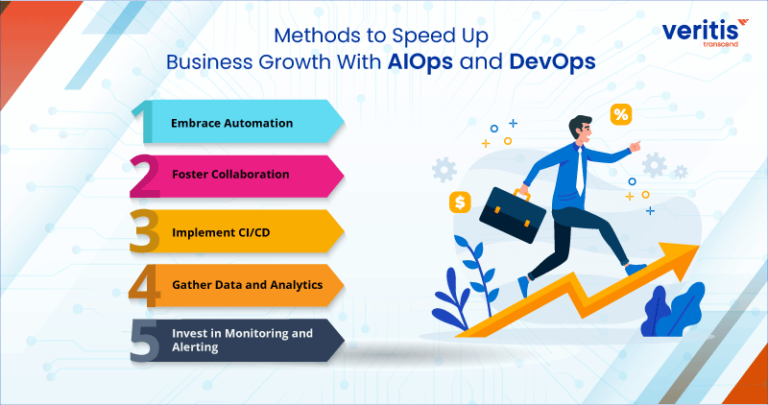 Methods to Speed Up Business Growth With AIOps and DevOps

veritis transcend

1 Embrace Automation

2 Foster Collaboration

3 Implement CI/CD

4 Gather Data and Analytics

5 Invest in Monitoring and Alerting

%

$